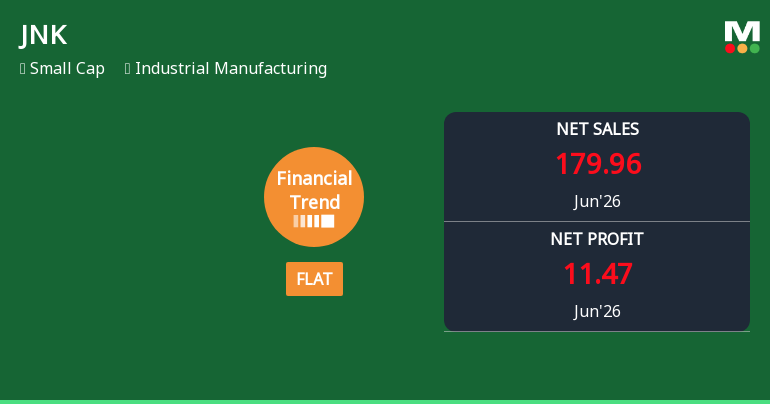 JNK

Small Cap Industrial Manufacturing

M

Financial Trend

FLAT

NET SALES
179.96
Jun'26

NET PROFIT
11.47
Jun'26